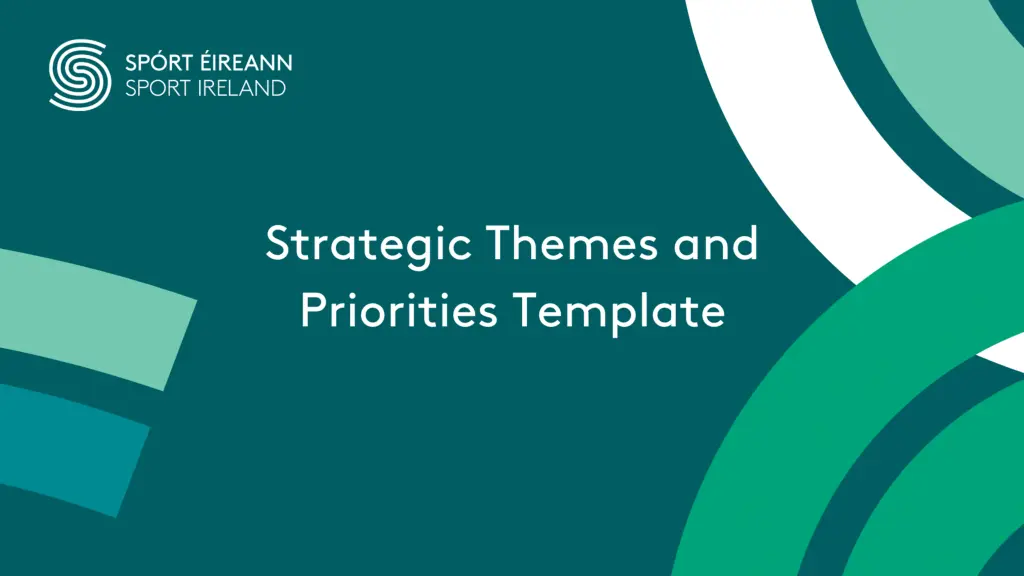 SPÓRT ÉIREANN
SPORT IRELAND

Strategic Themes and Priorities Template